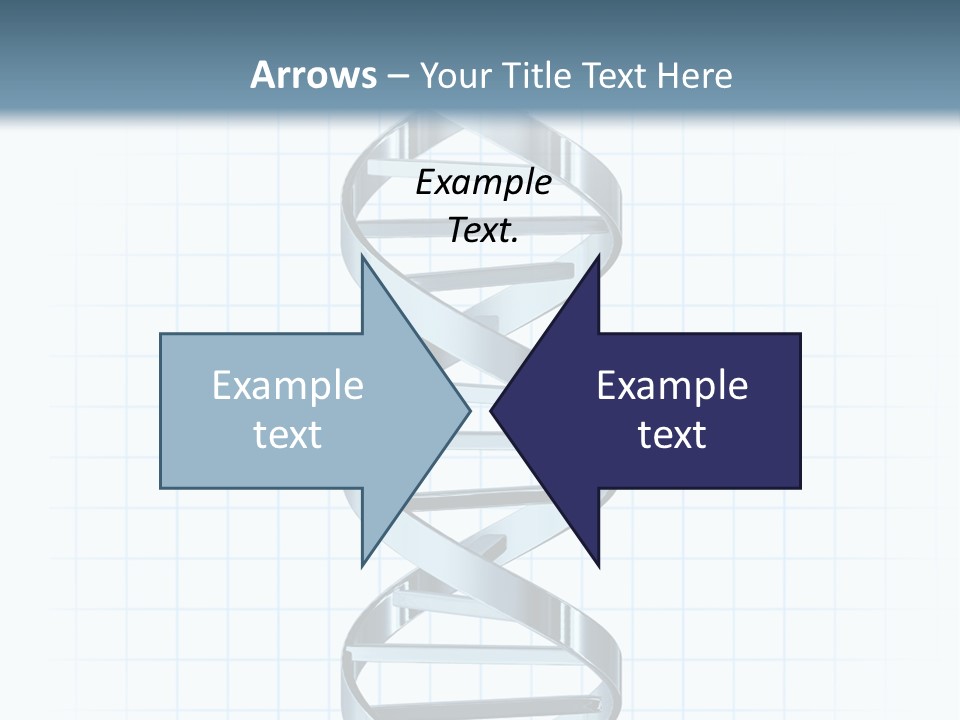 Arrows – Your Title Text Here

Example Text.

Example text

Example text